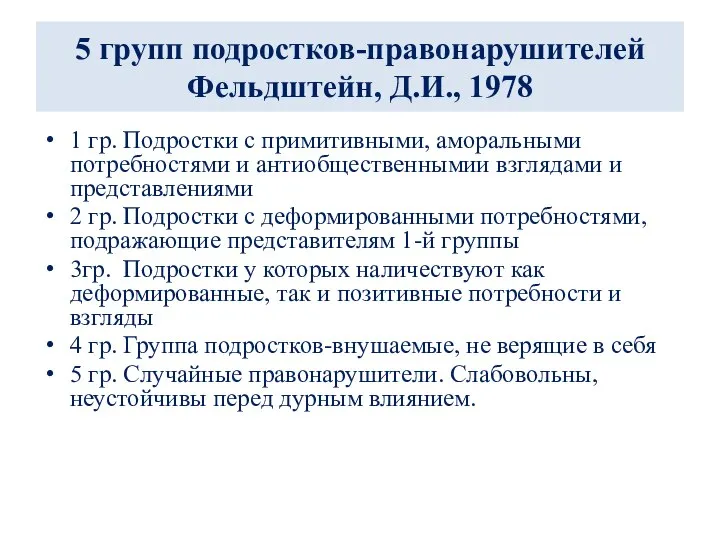 5 групп подростков-правонарушителей Фельдштейн, Д.И., 1978

• 1 гр. Подростки с примитивными, аморальными потребностями и антиобщественнымии взглядами и представлениями
• 2 гр. Подростки с деформированными потребностями, подражающие представителям 1-й группы
• 3гр. Подростки у которых наличествуют как деформированные, так и позитивные потребности и взгляды
• 4 гр. Группа подростков-внушаемые, не верящие в себя
• 5 гр. Случайные правонарушители. Слабовольны, неустойчивы перед дурным влиянием.